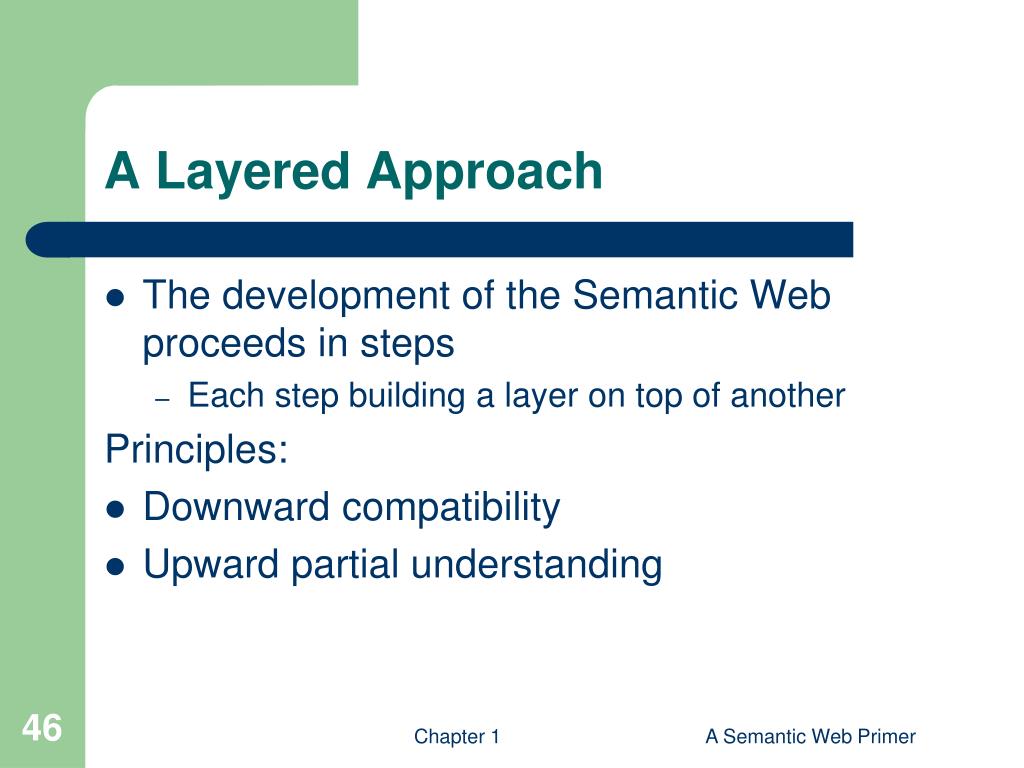 A Layered Approach

- The development of the Semantic Web proceeds in steps
  – Each step building a layer on top of another

Principles:

- Downward compatibility
- Upward partial understanding

46

Chapter 1

A Semantic Web Primer